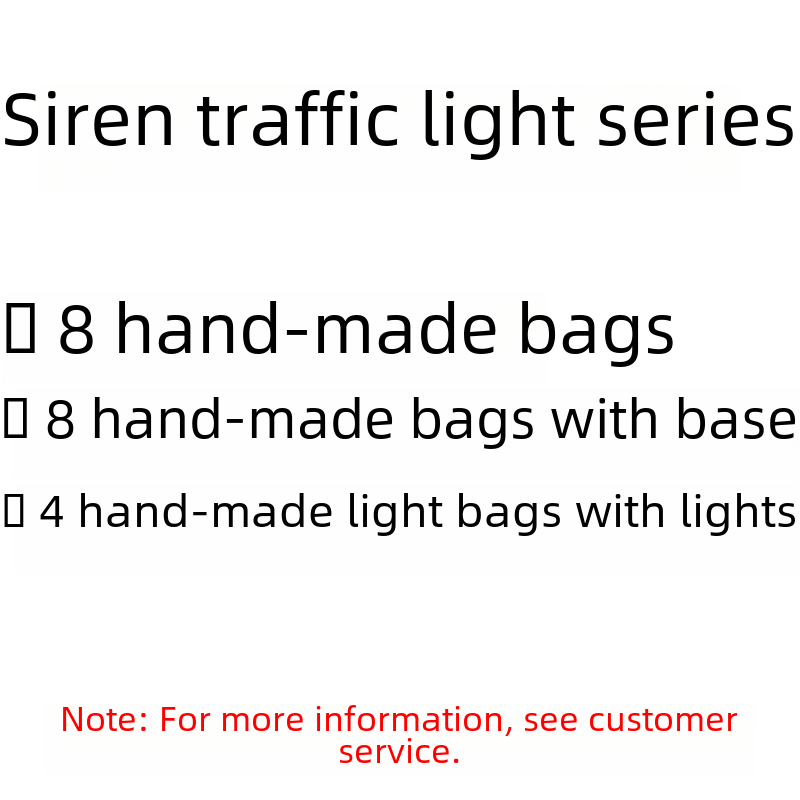 Siren traffic light series

▯ 8 hand-made bags

▯ 8 hand-made bags with base

▯ 4 hand-made light bags with lights

Note: For more information, see customer service.